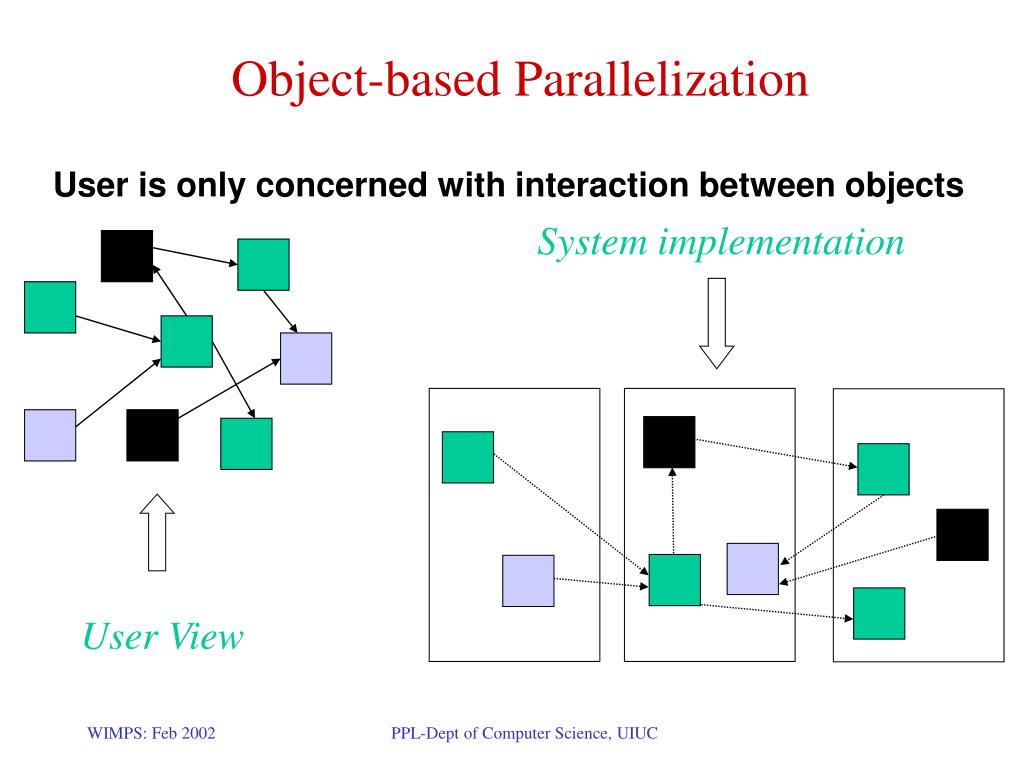 Object-based Parallelization

User is only concerned with interaction between objects

System implementation

User View

WIMPS: Feb 2002

PPL-Dept of Computer Science, UIUC